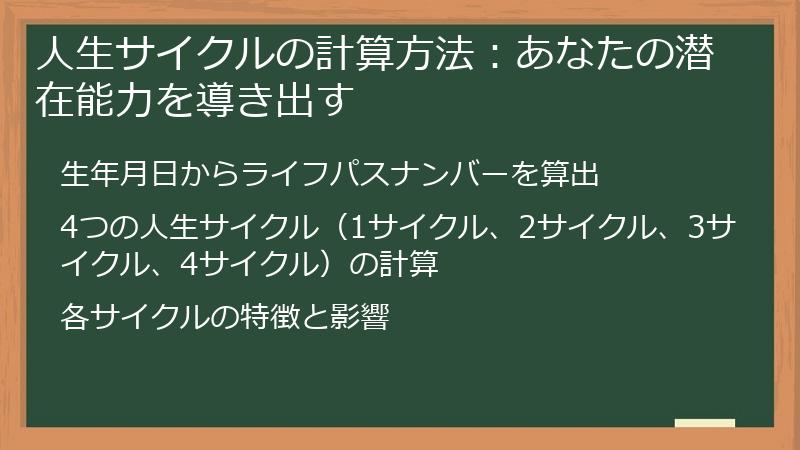 人生サイクルの計算方法：あなたの潜在能力を導き出す

生年月日からライフパスナンバーを算出

4つの人生サイクル（1サイクル、2サイクル、3サイクル、4サイクル）の計算

各サイクルの特徴と影響